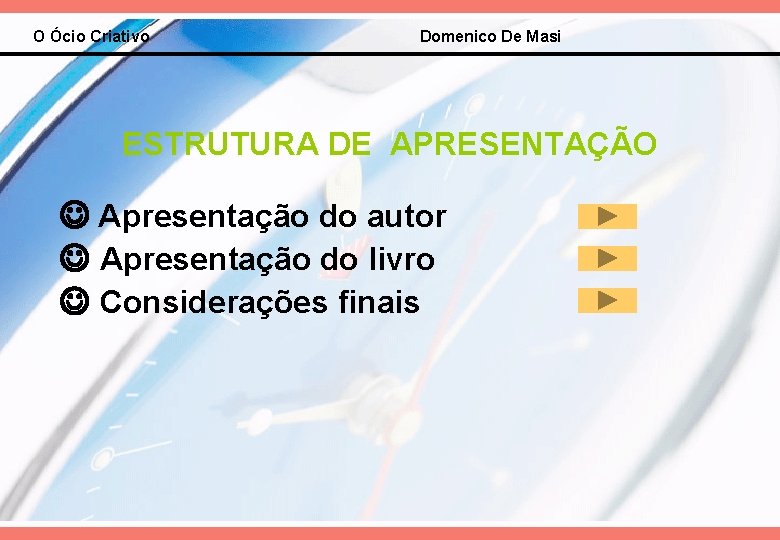 O Ócio Criativo

Domenico De Masi

ESTRUTURA DE APRESENTAÇÃO

☺ Apresentação do autor
☺ Apresentação do livro
☺ Considerações finais